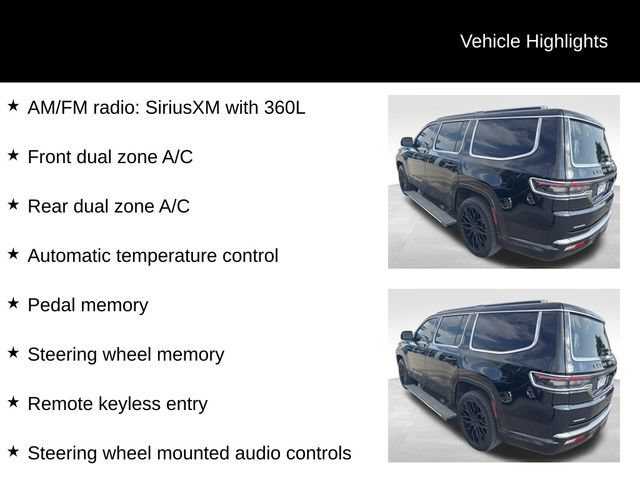 Vehicle Highlights

★ AM/FM radio: SiriusXM with 360L

★ Front dual zone A/C

★ Rear dual zone A/C

★ Automatic temperature control

★ Pedal memory

★ Steering wheel memory

★ Remote keyless entry

★ Steering wheel mounted audio controls